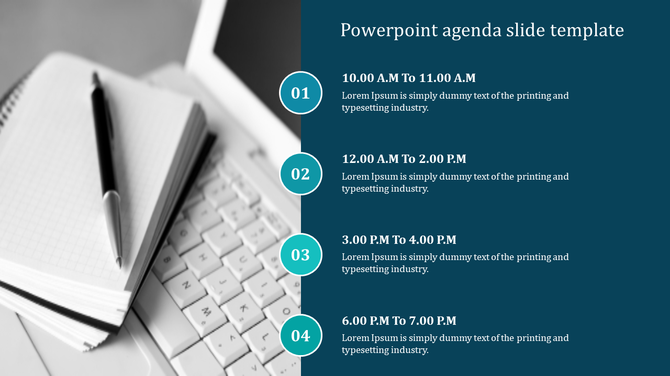 Powerpoint agenda slide template

01
10.00 A.M To 11.00 A.M
Lorem Ipsum is simply dummy text of the printing and typesetting industry.

02
12.00 A.M To 2.00 P.M
Lorem Ipsum is simply dummy text of the printing and typesetting industry.

03
3.00 P.M To 4.00 P.M
Lorem Ipsum is simply dummy text of the printing and typesetting industry.

04
6.00 P.M To 7.00 P.M
Lorem Ipsum is simply dummy text of the printing and typesetting industry.